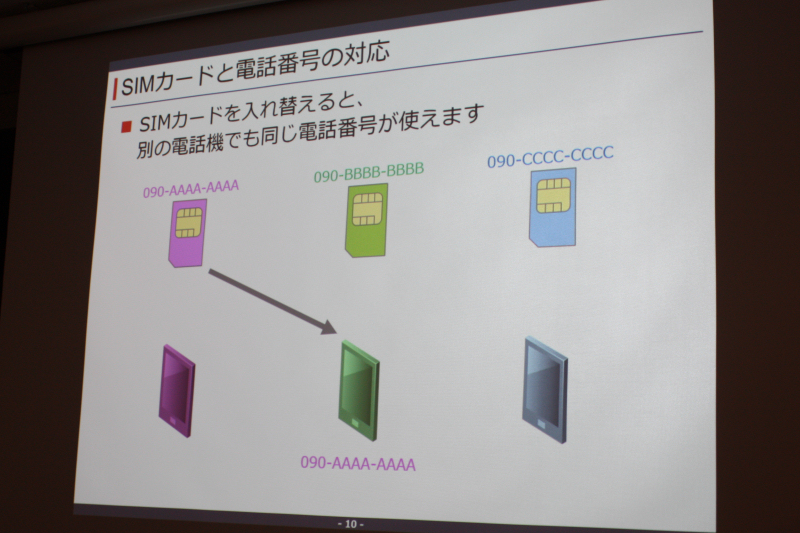 SIMカードと電話番号の対応

SIMカードを入れ替えると、別の電話機でも同じ電話番号が使えます

090-AAAA-AAAA

090-BBBB-BBBB

090-CCCC-CCCC

090-AAAA-AAAA

- 10 -